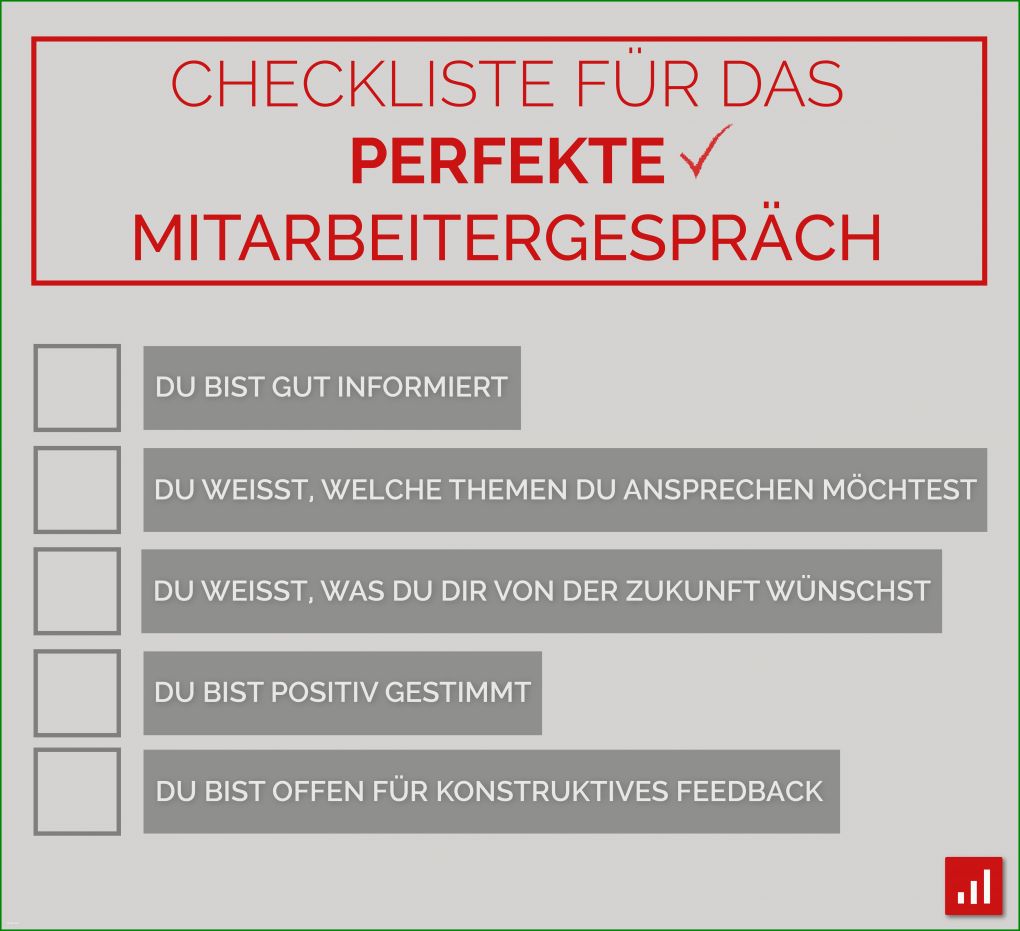 CHECKLISTE FÜR DAS
PERFEKTE ✓
MITARBEITERGESPRÄCH

DU BIST GUT INFORMIERT

DU WEISST, WELCHE THEMEN DU ANSPRECHEN MÖCHTEST

DU WEISST, WAS DU DIR VON DER ZUKUNFT WÜNSCHST

DU BIST POSITIV GESTIMMT

DU BIST OFFEN FÜR KONSTRUKTIVES FEEDBACK